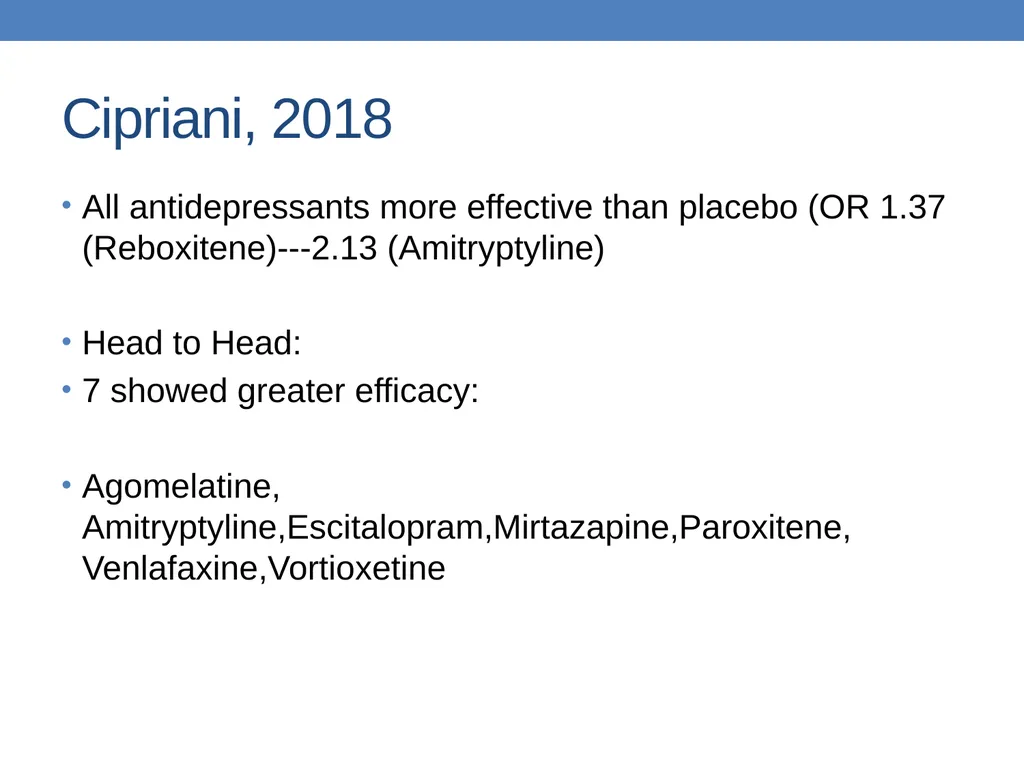 Cipriani, 2018

• All antidepressants more effective than placebo (OR 1.37 (Reboxitene)---2.13 (Amitryptyline)

• Head to Head:
• 7 showed greater efficacy:

• Agomelatine, Amitryptyline,Escitalopram,Mirtazapine,Paroxitene, Venlafaxine,Vortioxetine